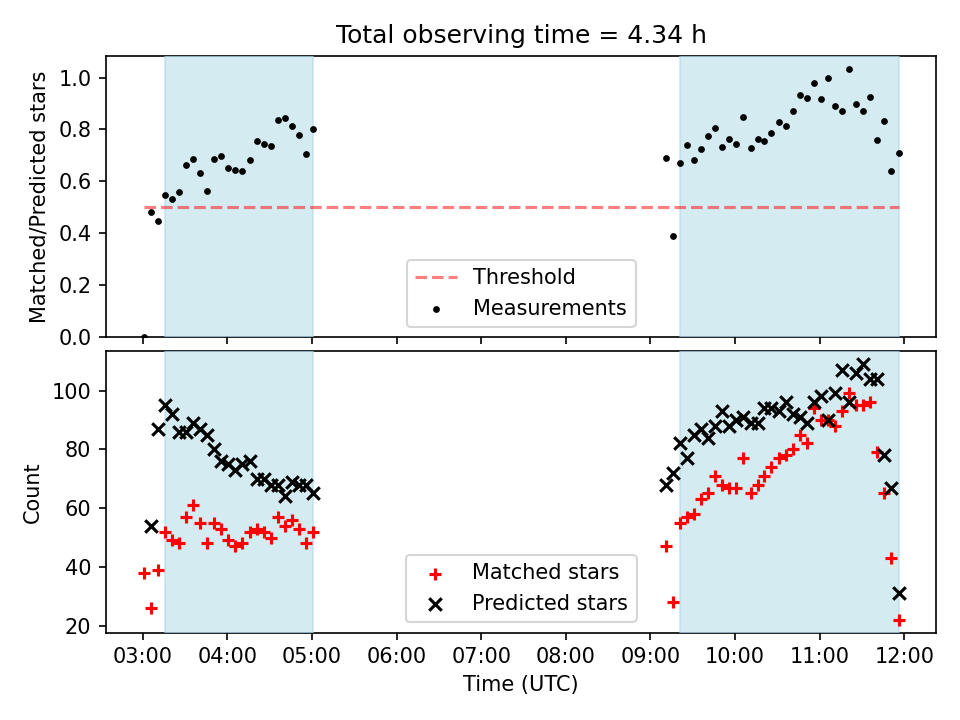 Total observing time = 4.34 h

Matched/Predicted stars

1.0
0.8
0.6
0.4
0.2
0.0

Threshold
Measurements

Count

100
80
60
40
20

Matched stars
Predicted stars

03:00 04:00 05:00 06:00 07:00 08:00 09:00 10:00 11:00 12:00

Time (UTC)